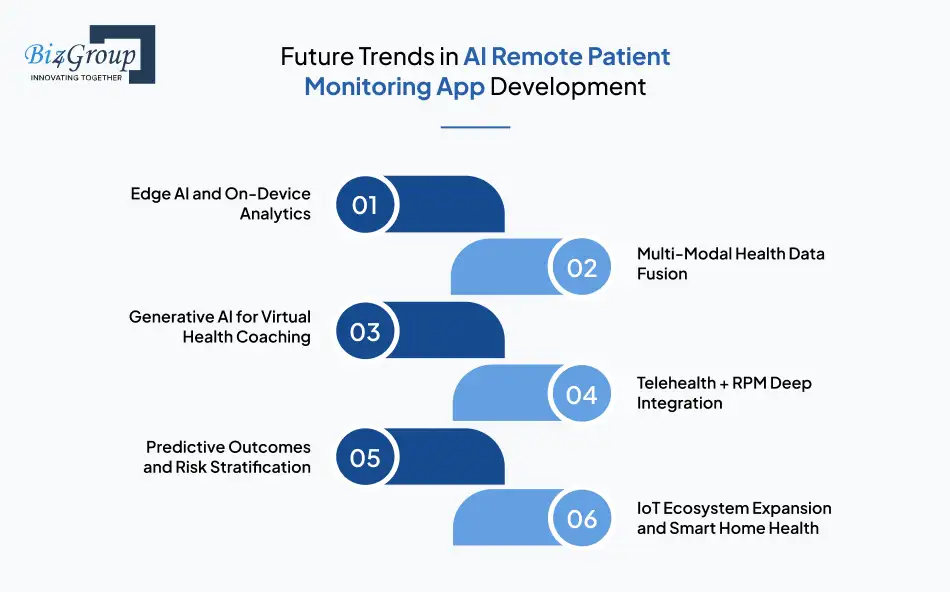 Biz4Group
INNOVATING TOGETHER

Future Trends in AI Remote Patient Monitoring App Development

Edge AI and On-Device Analytics
01

02
Multi-Modal Health Data Fusion

Generative AI for Virtual Health Coaching
03

04
Telehealth + RPM Deep Integration

Predictive Outcomes and Risk Stratification
05

06
IoT Ecosystem Expansion and Smart Home Health